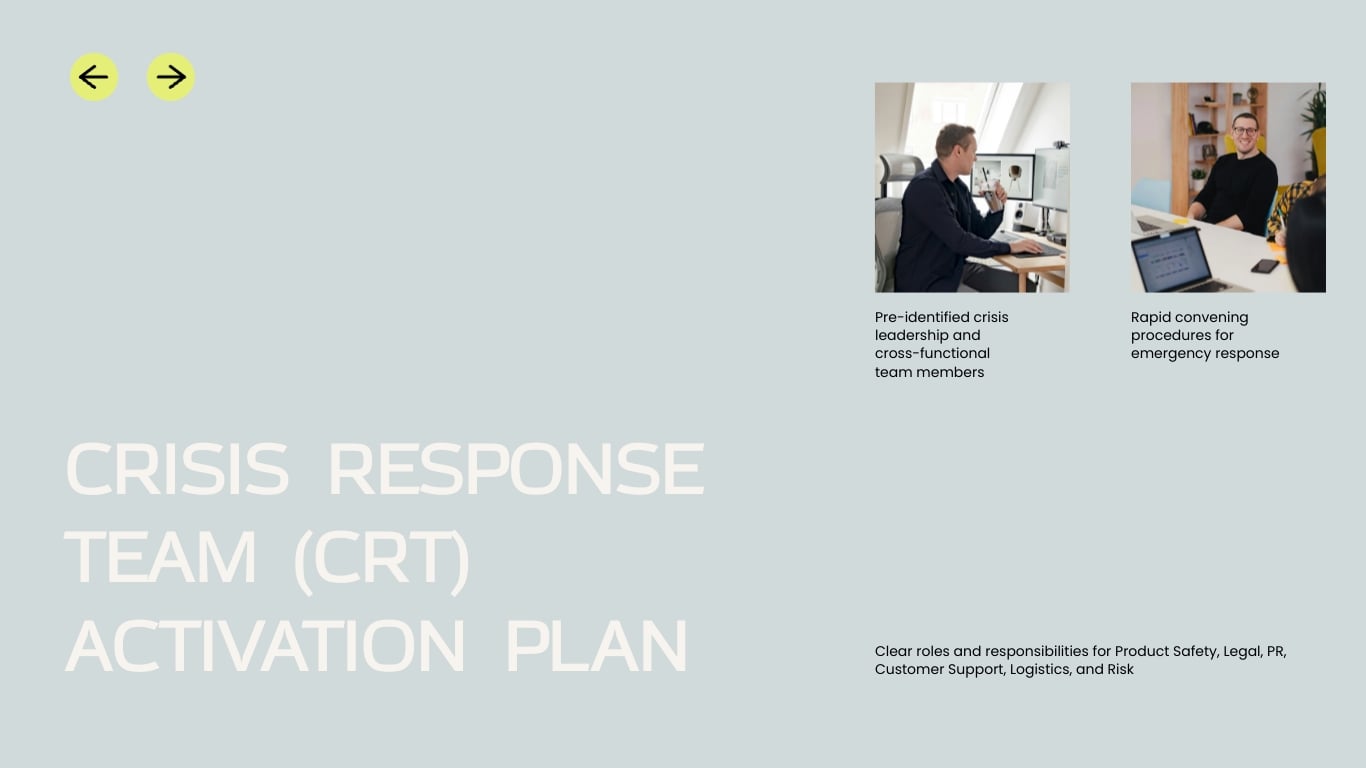 Pre-identified crisis leadership and cross-functional team members

Rapid convening procedures for emergency response

CRISIS RESPONSE TEAM (CRT) ACTIVATION PLAN

Clear roles and responsibilities for Product Safety, Legal, PR, Customer Support, Logistics, and Risk